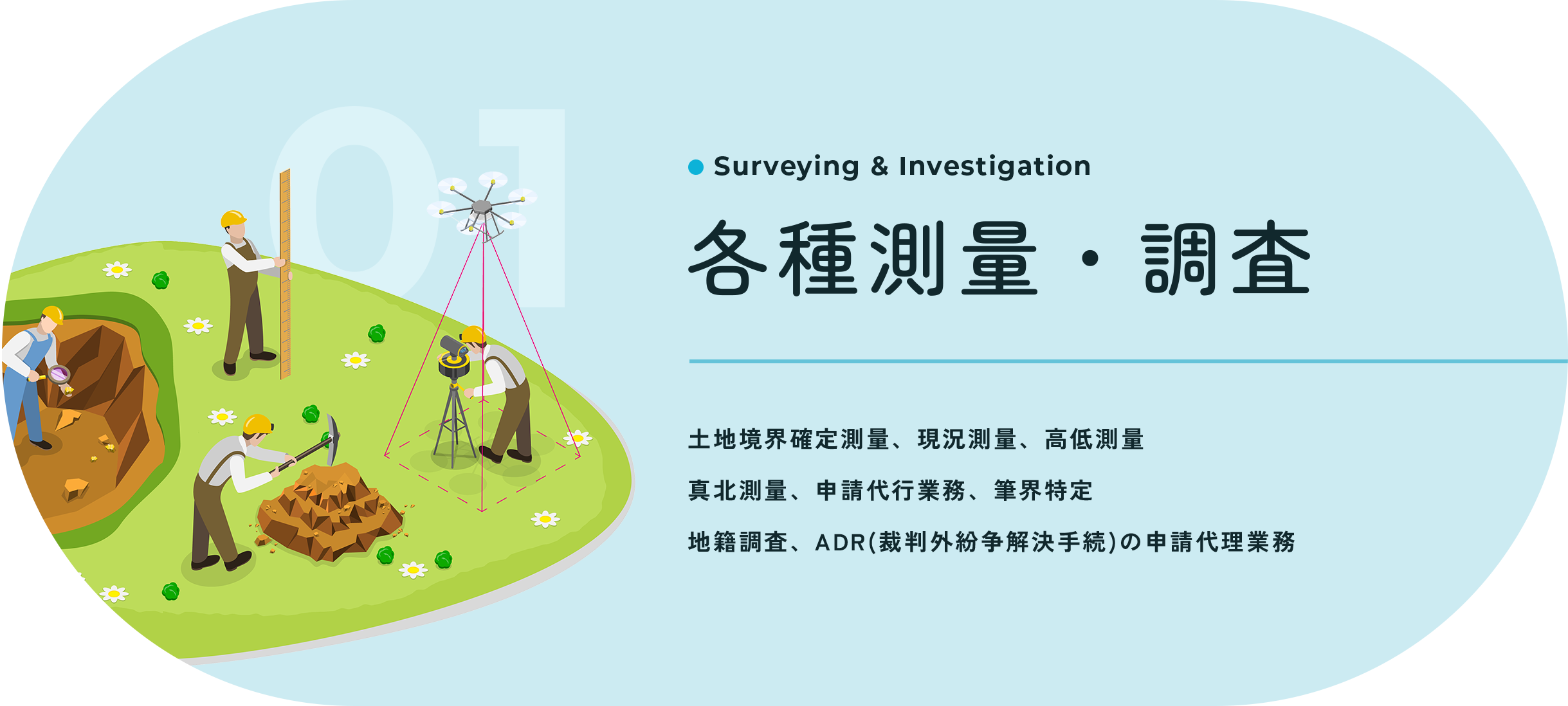 01

Surveying & Investigation

各種測量・調査

土地境界確定測量、現況測量、高低測量

真北測量、申請代行業務、筆界特定

地籍調査、ADR(裁判外紛争解決手続)の申請代理業務